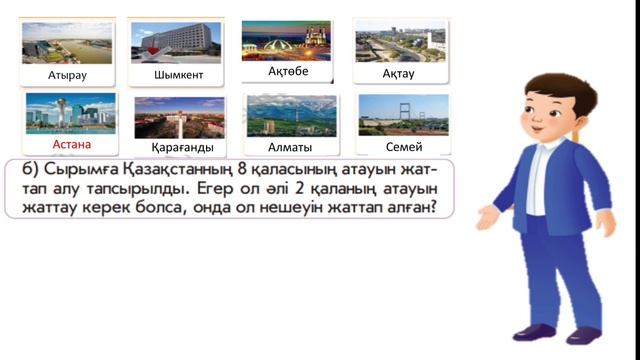 Атырау
Шымкент
Ақтөбе
Ақтау
Астана
Қарағанды
Алматы
Семей

б) Сырымға Қазақстанның 8 қаласының атауын жаттап алу тапсырылды. Егер ол әлі 2 қаланың атауын жаттау керек болса, онда ол нешеуін жаттап алған?